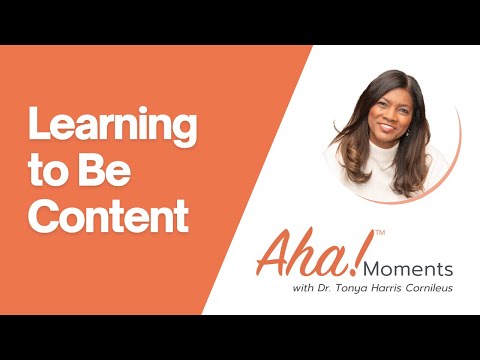 Learning to Be Content

Aha!™ Moments
with Dr. Tonya Harris Cornileus